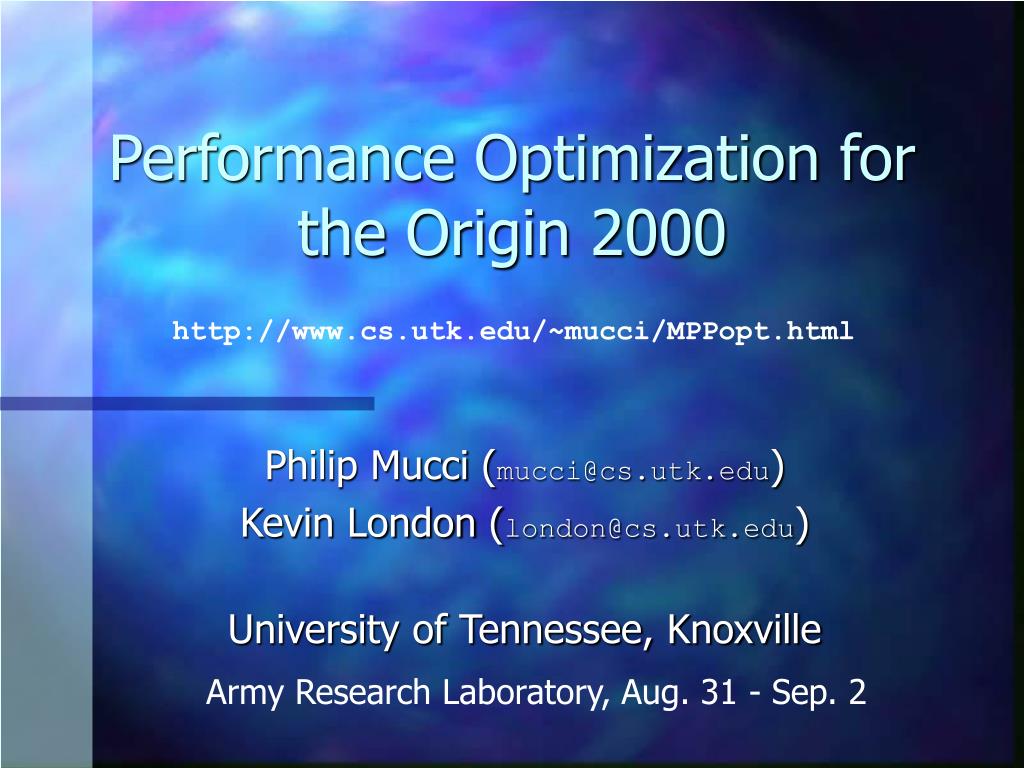 Performance Optimization for the Origin 2000

http://www.cs.utk.edu/~mucci/MPPopt.html

Philip Mucci (mucci@cs.utk.edu)
Kevin London (london@cs.utk.edu)

University of Tennessee, Knoxville
Army Research Laboratory, Aug. 31 - Sep. 2